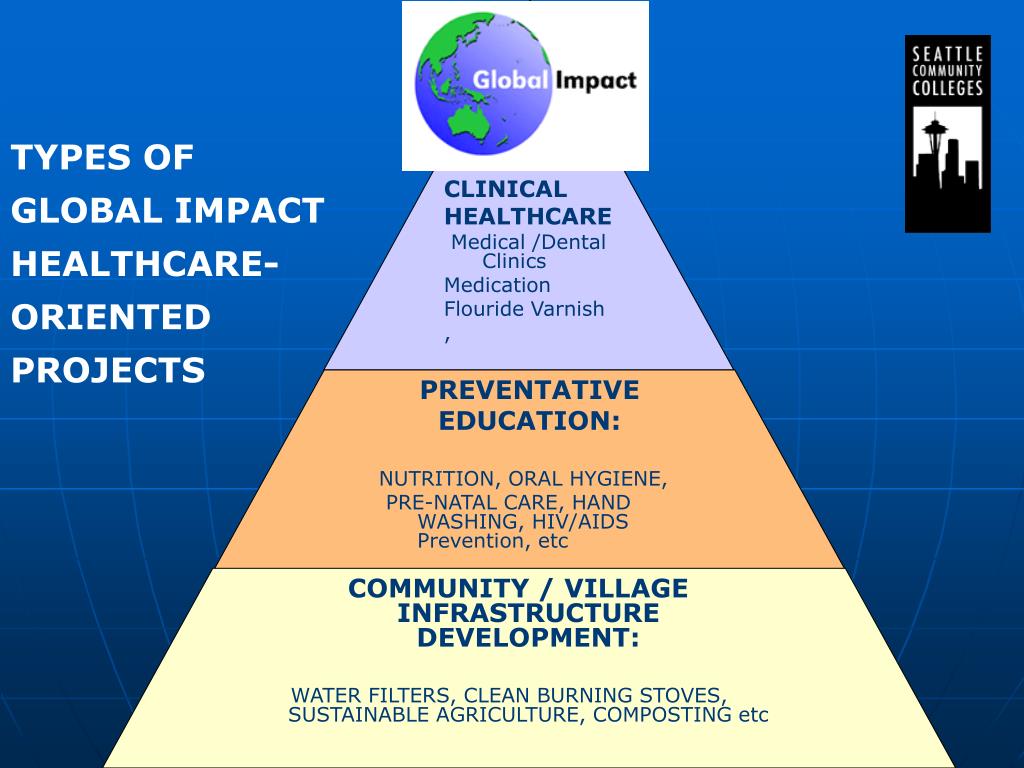 Global Impact

SEATTLE COMMUNITY COLLEGES

TYPES OF GLOBAL IMPACT HEALTHCARE-ORIENTED PROJECTS

CLINICAL HEALTHCARE
Medical /Dental Clinics
Medication
Flouride Varnish
,

PREVENTATIVE EDUCATION:

NUTRITION, ORAL HYGIENE, PRE-NATAL CARE, HAND WASHING, HIV/AIDS Prevention, etc

COMMUNITY / VILLAGE INFRASTRUCTURE DEVELOPMENT:

WATER FILTERS, CLEAN BURNING STOVES, SUSTAINABLE AGRICULTURE, COMPOSTING etc